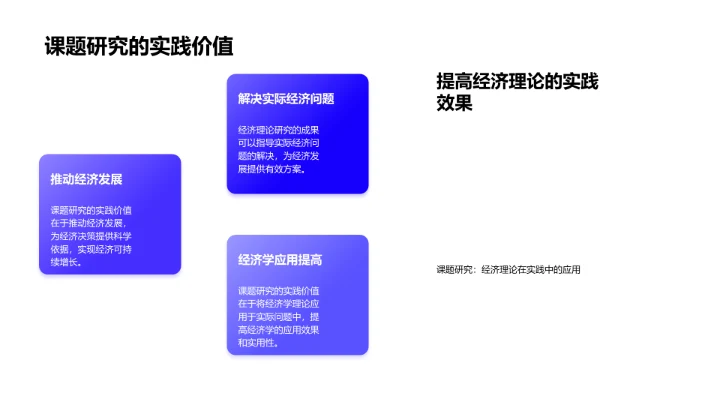 课题研究的实践价值

推动经济发展

课题研究的实践价值在于推动经济发展，为经济决策提供科学依据，实现经济可持续增长。

解决实际经济问题

经济理论研究的成果可以指导实际经济问题的解决，为经济发展提供有效方案。

经济学应用提高

课题研究的实践价值在于将经济学理论应用于实际问题中，提高经济学的应用效果和实用性。

提高经济理论的实践效果

课题研究：经济理论在实践中的应用